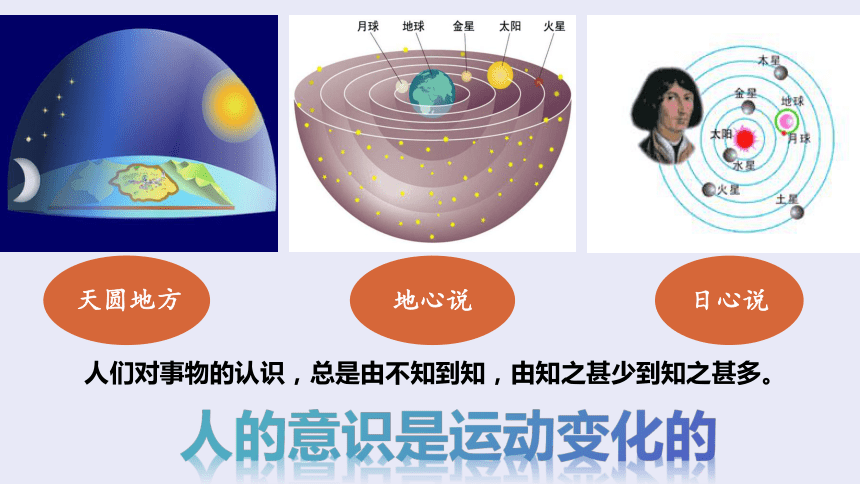 月球 地球 金星 太阳 火星

木星
金星
地球
太阳
月球
水星
火星
土星

天圆地方

地心说

日心说

人们对事物的认识，总是由不知到知，由知之甚少到知之甚多。

人的意识是运动变化的